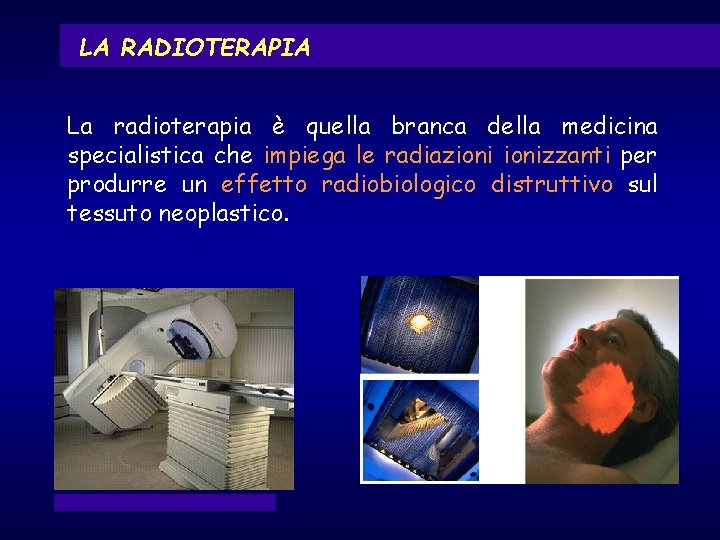 LA RADIOTERAPIA

La radioterapia è quella branca della medicina specialistica che impiega le radiazioni ionizzanti per produrre un effetto radiobiologico distruttivo sul tessuto neoplastico.